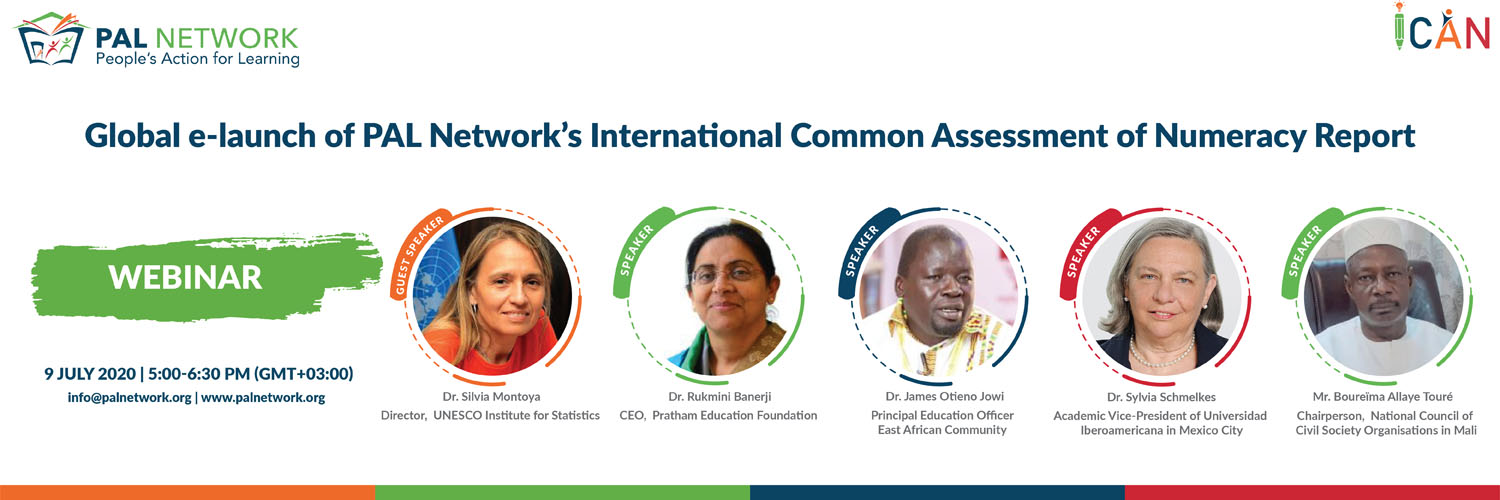 PAL NETWORK
People's Action for Learning

ICAN

Global e-launch of PAL Network's International Common Assessment of Numeracy Report

WEBINAR

9 JULY 2020 | 5:00-6:30 PM (GMT+03:00)
info@palnetwork.org | www.palnetwork.org

GUEST SPEAKER
Dr. Silvia Montoya
Director, UNESCO Institute for Statistics

SPEAKER
Dr. Rukmini Banerji
CEO, Pratham Education Foundation

SPEAKER
Dr. James Otieno Jowi
Principal Education Officer
East African Community

SPEAKER
Dr. Sylvia Schmelkes
Academic Vice-President of Universidad Iberoamericana in Mexico City

SPEAKER
Mr. Boureïma Allaye Touré
Chairperson, National Council of Civil Society Organisations in Mali